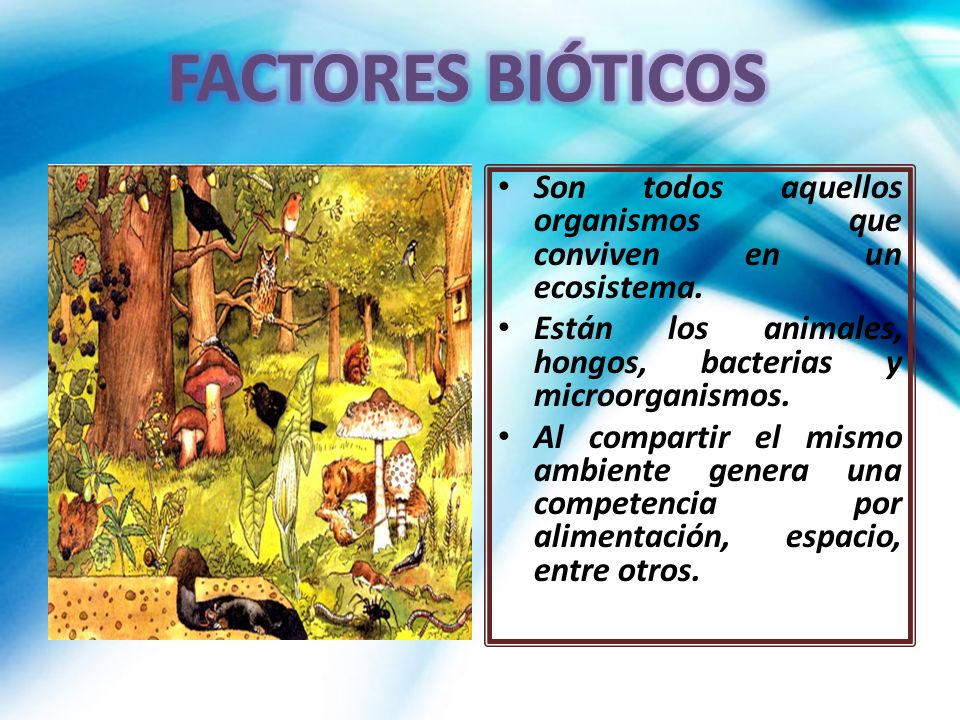 FACTORES BIÓTICOS

• Son todos aquellos organismos que conviven en un ecosistema.
• Están los animales, hongos, bacterias y microorganismos.
• Al compartir el mismo ambiente genera una competencia por alimentación, espacio, entre otros.